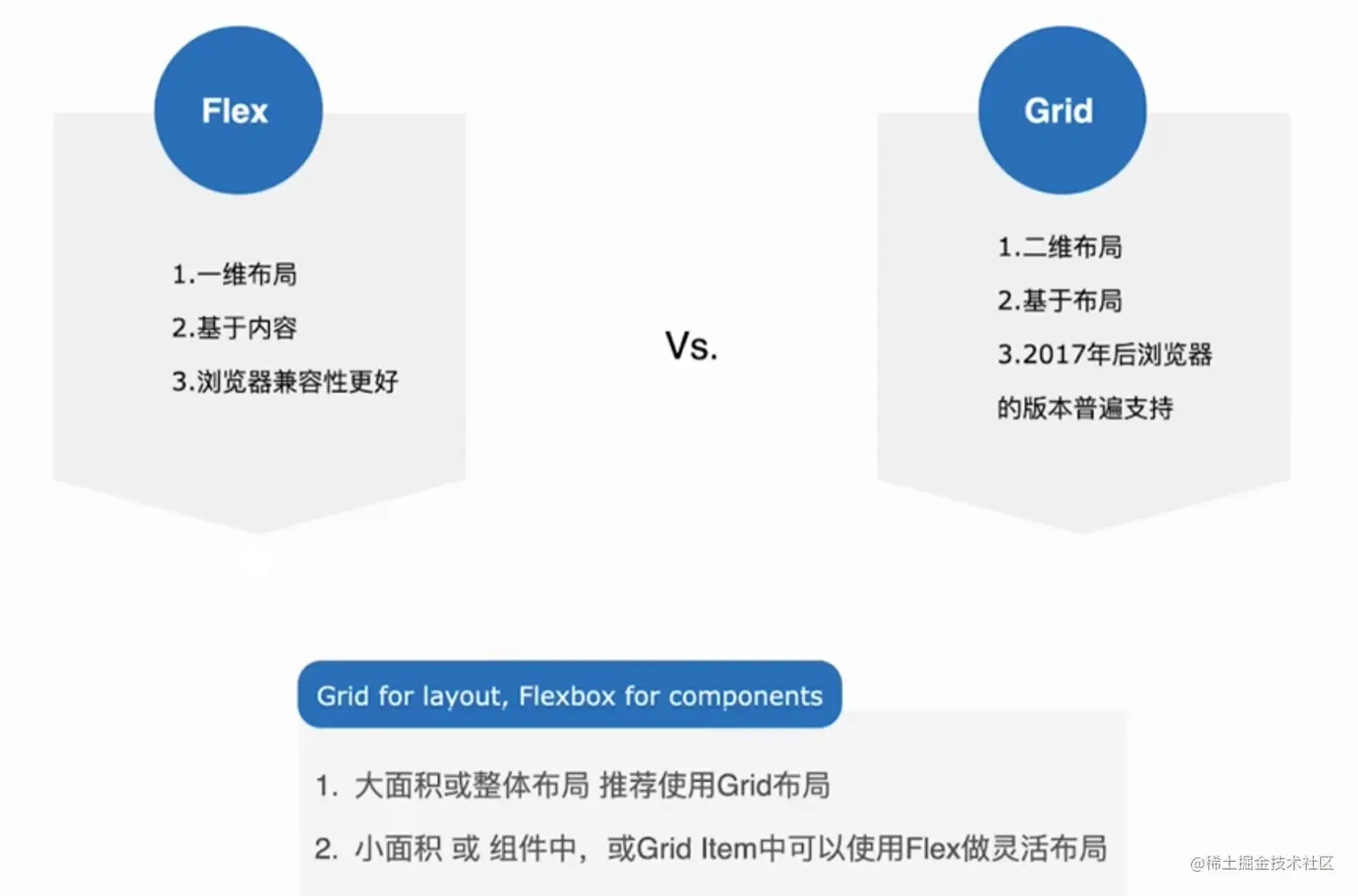 Flex

1.一维布局

2.基于内容

3.浏览器兼容性更好

Vs.

Grid

1.二维布局

2.基于布局

3.2017年后浏览器的版本普遍支持

Grid for layout, Flexbox for components

1. 大面积或整体布局 推荐使用Grid布局

2. 小面积 或 组件中，或Grid Item中可以使用Flex做灵活布局

@稀土掘金技术社区